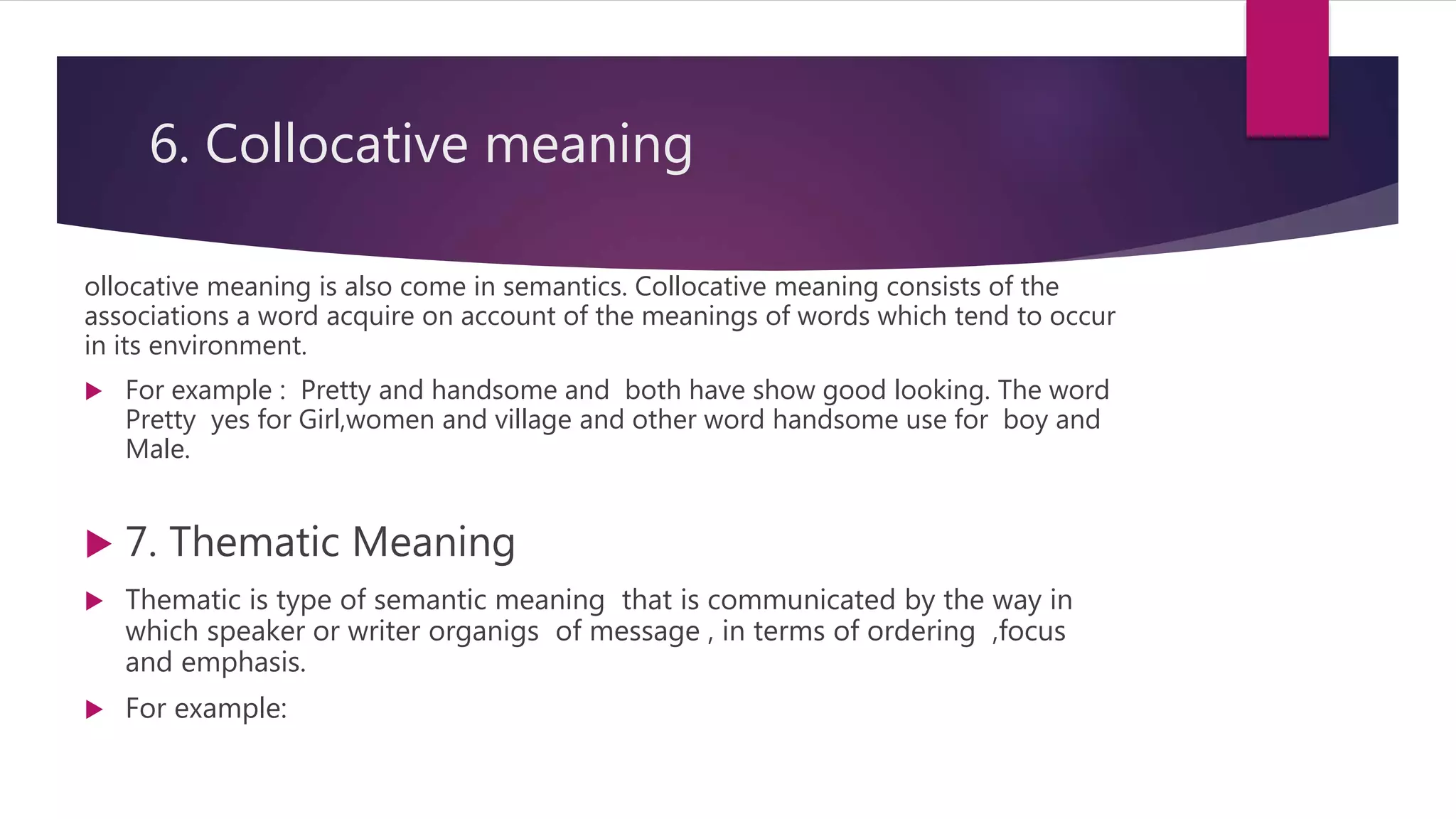 6. Collocative meaning

ollocative meaning is also come in semantics. Collocative meaning consists of the associations a word acquire on account of the meanings of words which tend to occur in its environment.

For example : Pretty and handsome and both have show good looking. The word Pretty yes for Girl,women and village and other word handsome use for boy and Male.

7. Thematic Meaning

Thematic is type of semantic meaning that is communicated by the way in which speaker or writer organigs of message , in terms of ordering ,focus and emphasis.

For example: